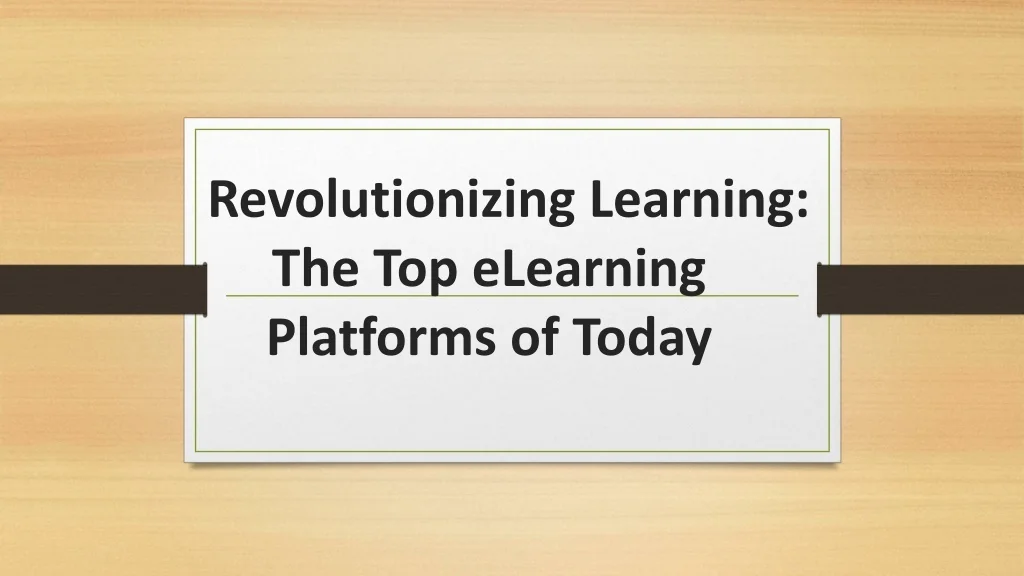 Revolutionizing Learning:
The Top eLearning
Platforms of Today